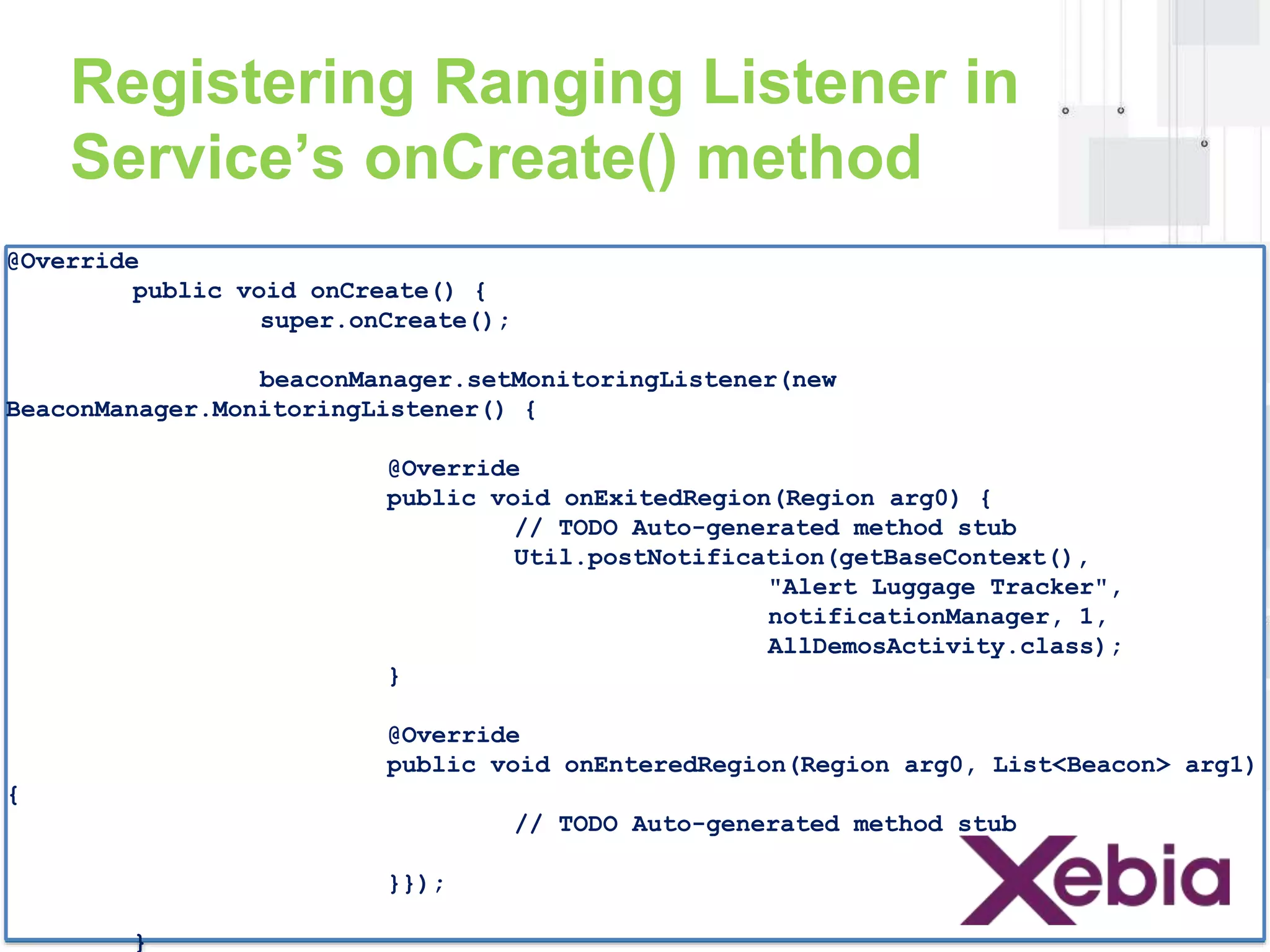 Registering Ranging Listener in Service's onCreate() method

@Override
public void onCreate() {
super.onCreate();

beaconManager.setMonitoringListener(new BeaconManager.MonitoringListener() {

@Override
public void onExitedRegion(Region arg0) {
// TODO Auto-generated method stub
Util.postNotification(getBaseContext(),
"Alert Luggage Tracker",
notificationManager, 1,
AllDemosActivity.class);
}

@Override
public void onEnteredRegion(Region arg0, List<Beacon> arg1) {
// TODO Auto-generated method stub

}});

}

Xebia